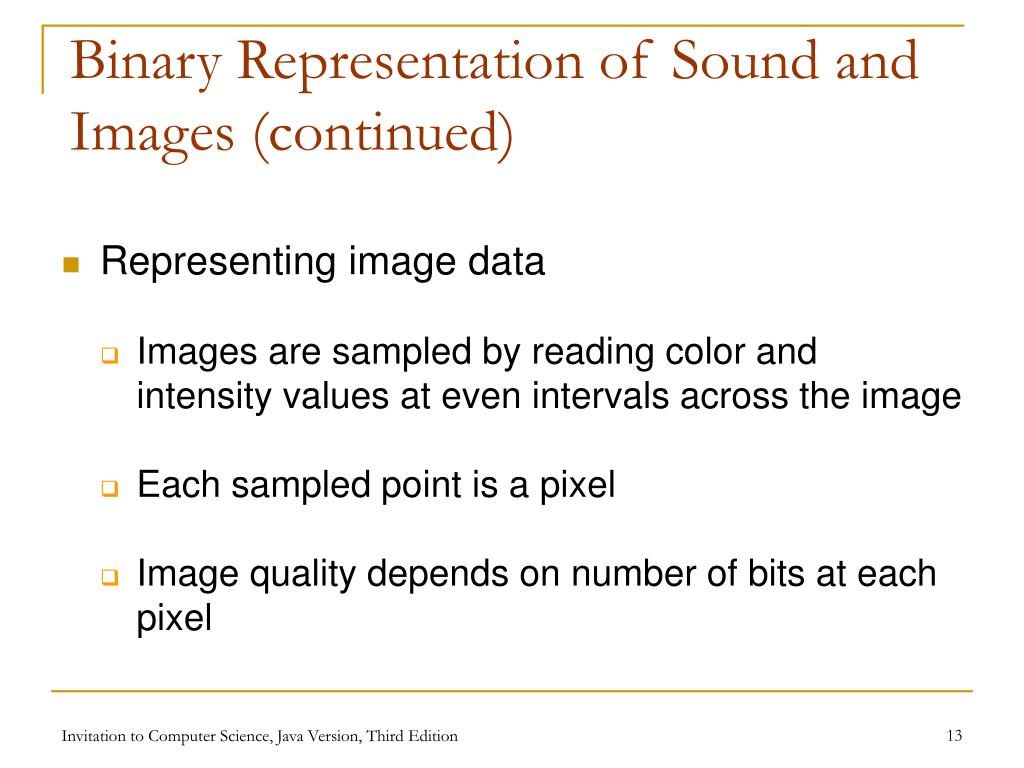 Binary Representation of Sound and Images (continued)

Representing image data

Images are sampled by reading color and intensity values at even intervals across the image

Each sampled point is a pixel

Image quality depends on number of bits at each pixel

Invitation to Computer Science, Java Version, Third Edition

13